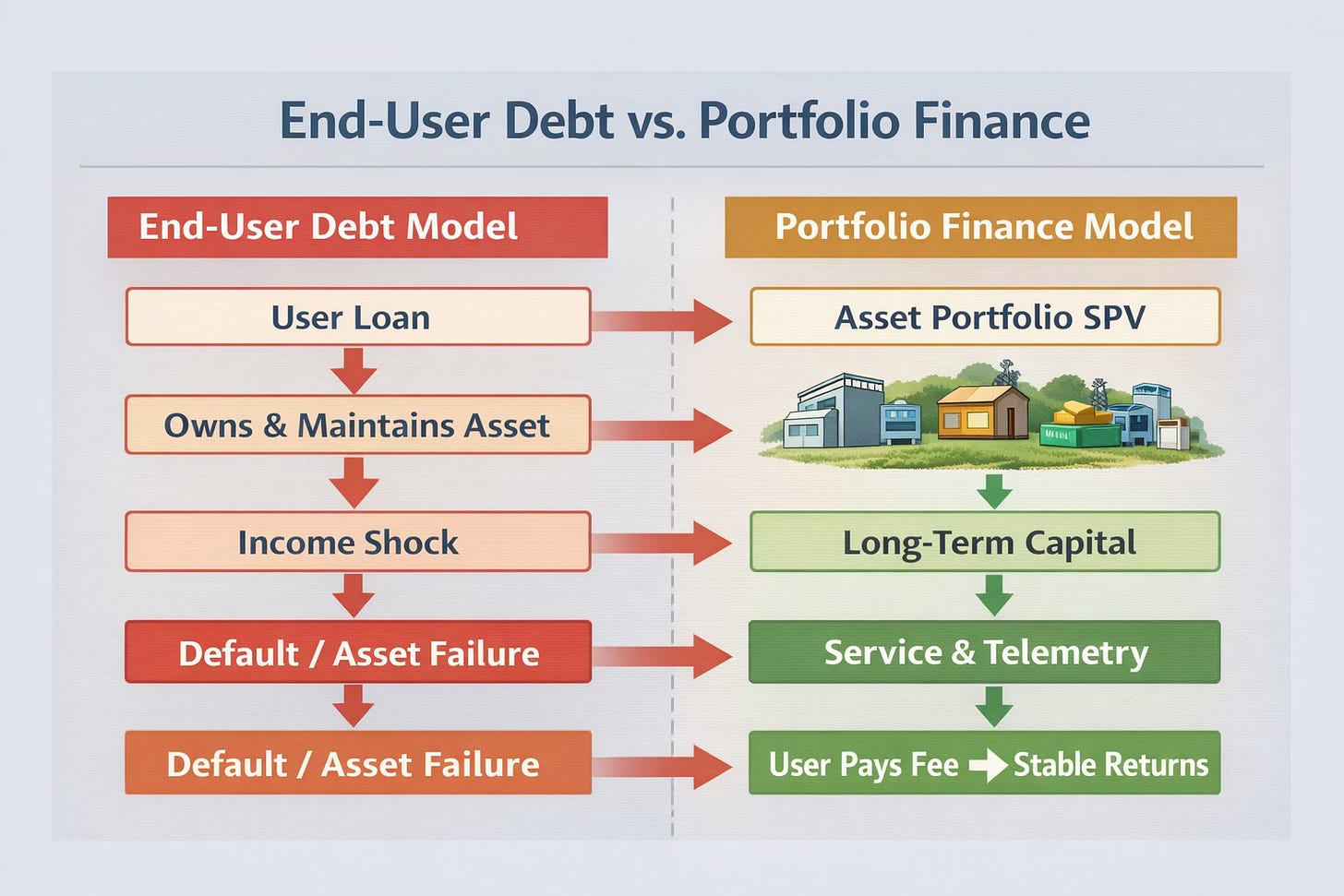 End-User Debt vs. Portfolio Finance

End-User Debt Model

User Loan

Owns & Maintains Asset

Income Shock

Default / Asset Failure

Default / Asset Failure

Portfolio Finance Model

Asset Portfolio SPV

Long-Term Capital

Service & Telemetry

User Pays Fee → Stable Returns